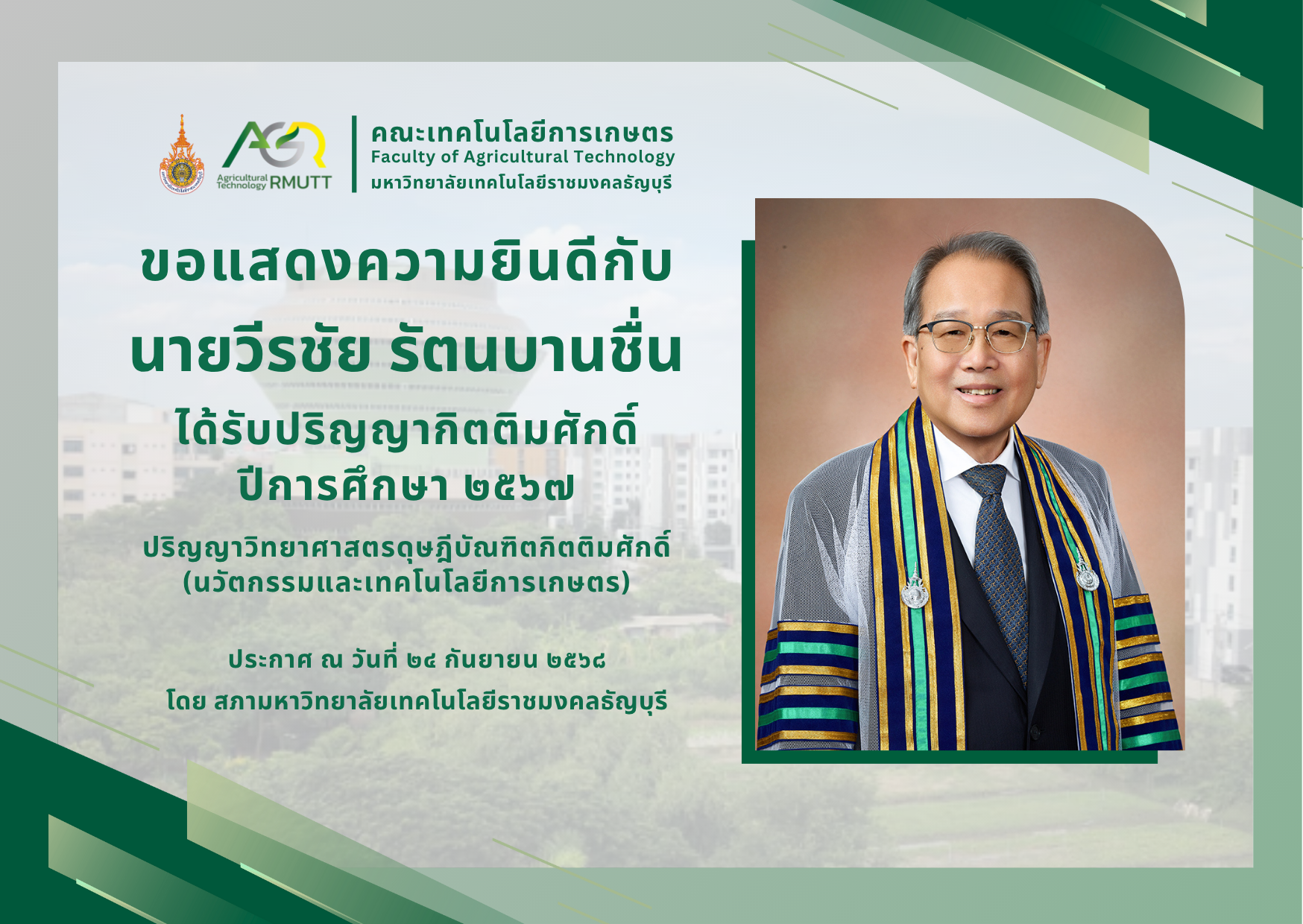 AGR
Agricultural Technology RMUTT

คณะเทคโนโลยีการเกษตร
Faculty of Agricultural Technology
มหาวิทยาลัยเทคโนโลยีราชมงคลธัญบุรี

ขอแสดงความยินดีกับ
นายวีรชัย รัตนบานชื่น
ได้รับปริญญากิตติมศักดิ์
ปีการศึกษา ๒๕๖๗

ปริญญาวิทยาศาสตรดุษฎีบัณฑิตกิตติมศักดิ์
(นวัตกรรมและเทคโนโลยีการเกษตร)

ประกาศ ณ วันที่ ๒๔ กันยายน ๒๕๖๘
โดย สภามหาวิทยาลัยเทคโนโลยีราชมงคลธัญบุรี